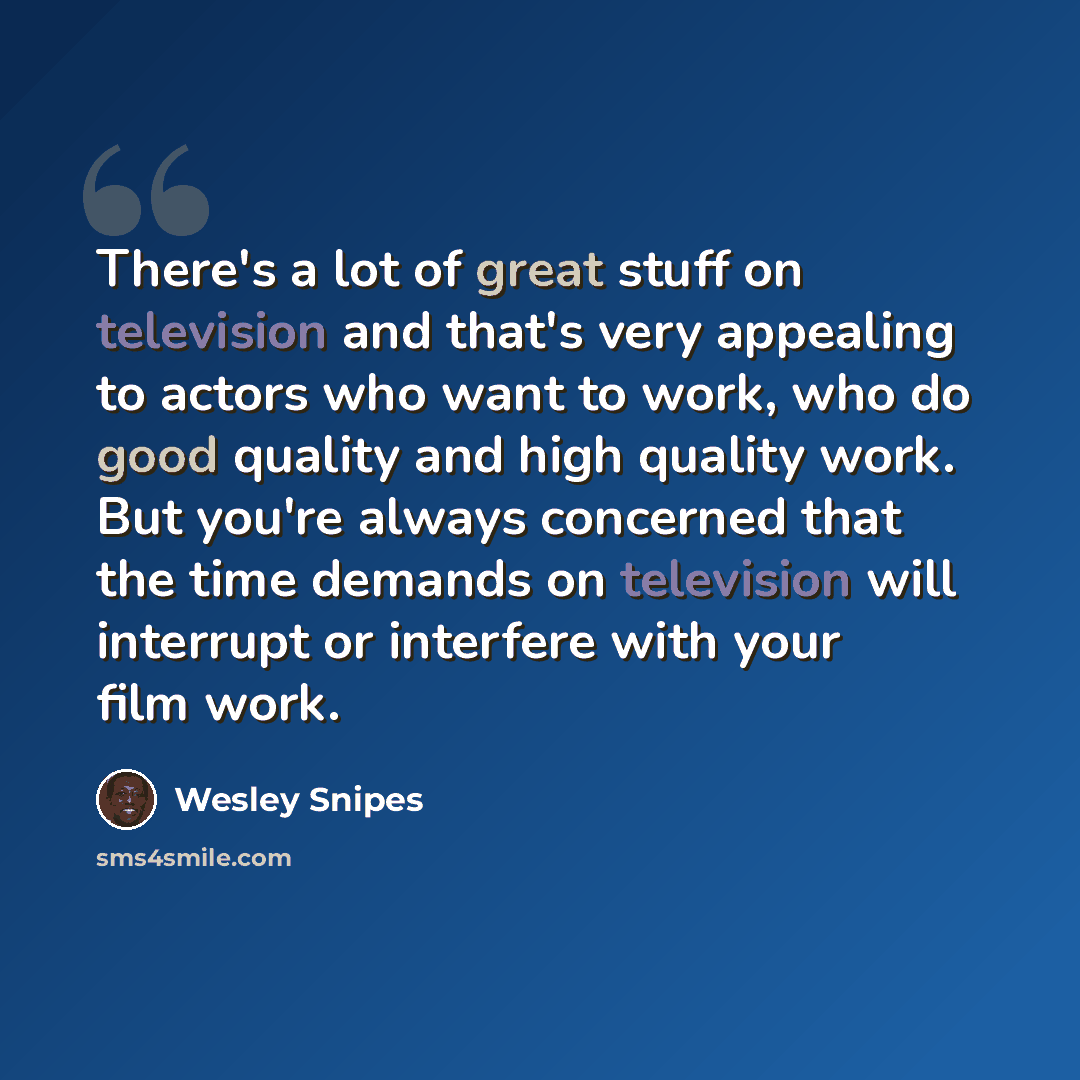 There's a lot of great stuff on television and that's very appealing to actors who want to work, who do good quality and high quality work. But you're always concerned that the time demands on television will interrupt or interfere with your film work.

Wesley Snipes

sms4smile.com